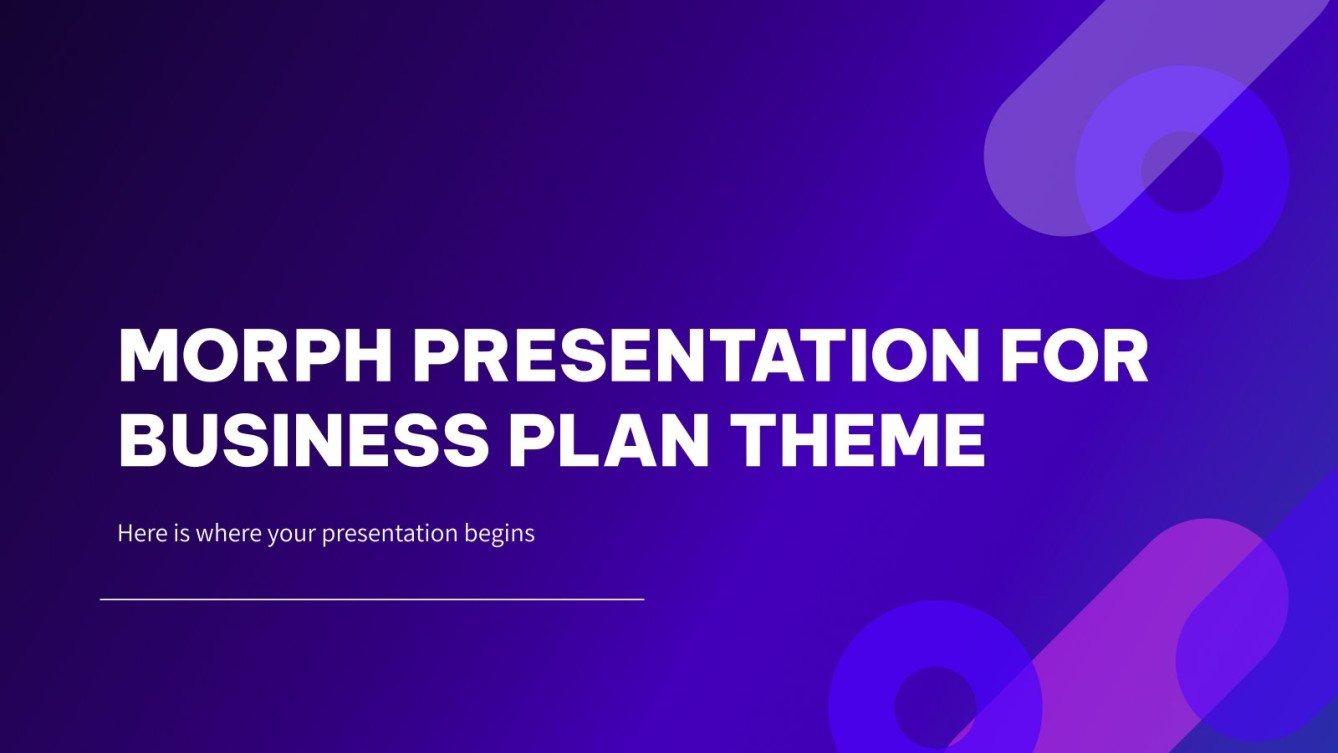 MORPH PRESENTATION FOR BUSINESS PLAN THEME

Here is where your presentation begins